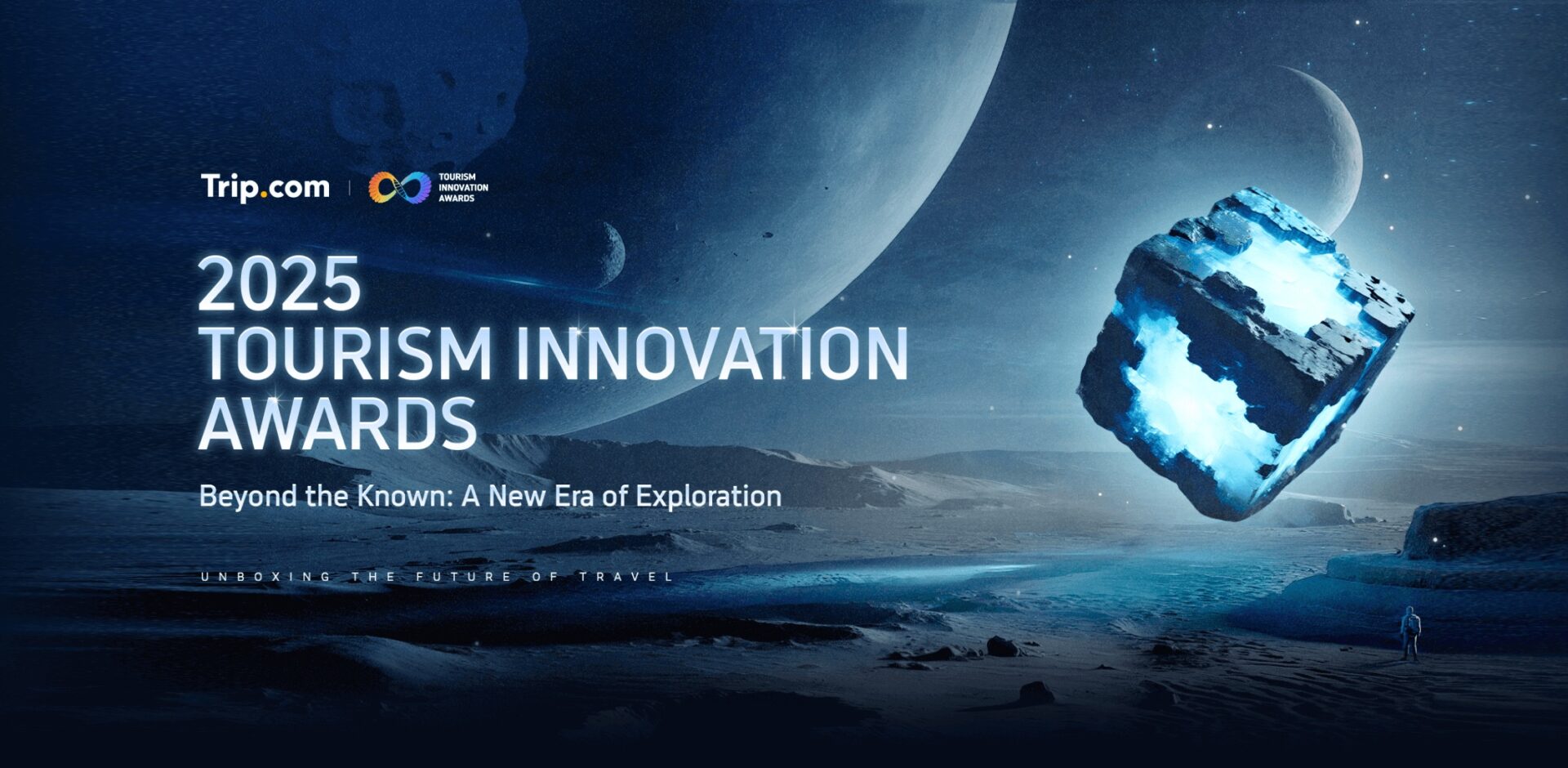 Trip.com | TOURISM INNOVATION AWARDS

2025
TOURISM INNOVATION AWARDS

Beyond the Known: A New Era of Exploration

UNBOXING THE FUTURE OF TRAVEL